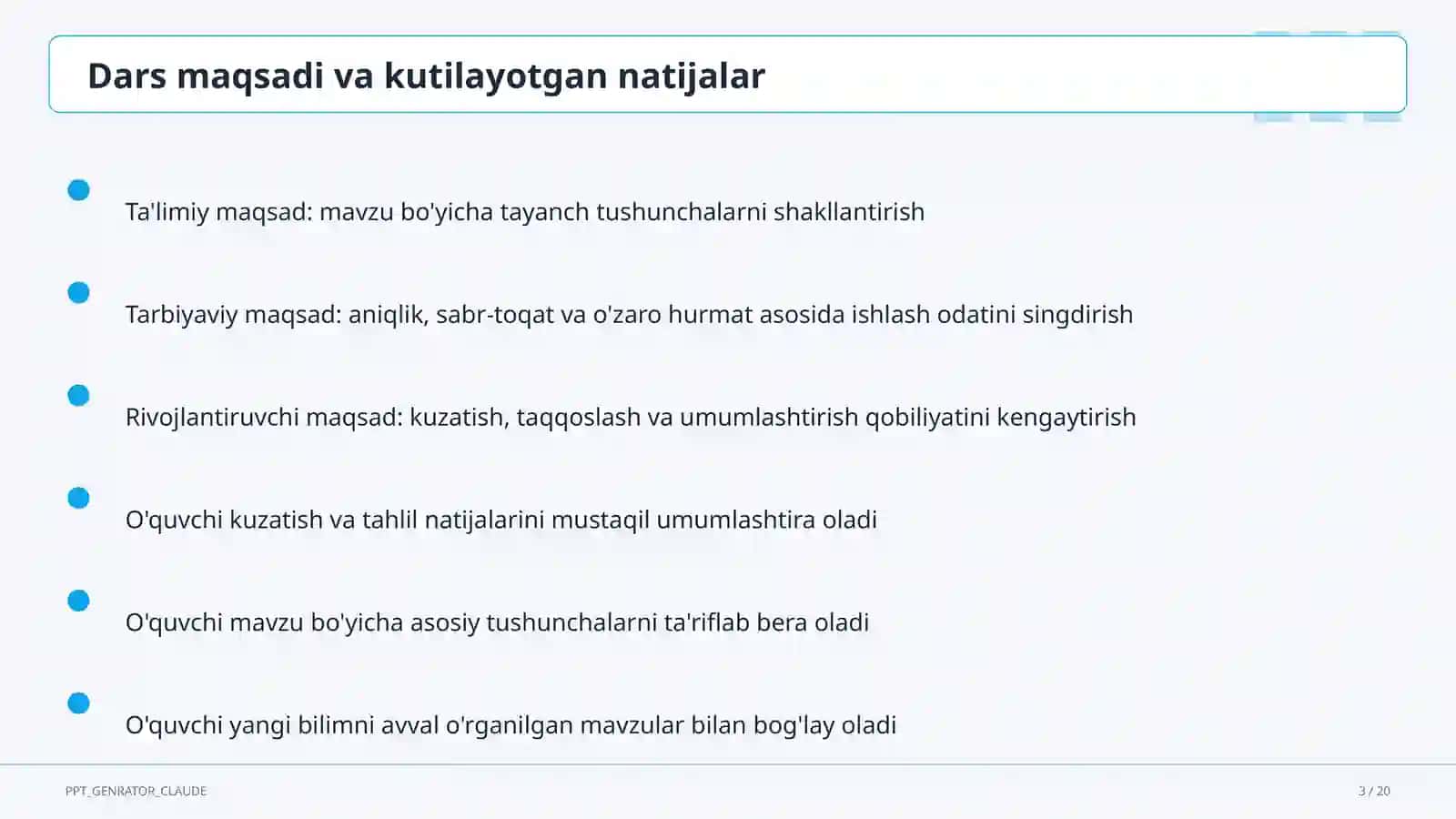 Dars maqsadi va kutilayotgan natijalar

Ta'limiy maqsad: mavzu bo'yicha tayanch tushunchalarni shakllantirish

Tarbiyaviy maqsad: aniqlik, sabr-toqat va o'zaro hurmat asosida ishlash odatini singdirish

Rivojlantiruvchi maqsad: kuzatish, taqqoslash va umumlashtirish qobiliyatini kengaytirish

O'quvchi kuzatish va tahlil natijalarini mustaqil umumlashtira oladi

O'quvchi mavzu bo'yicha asosiy tushunchalarni ta'riflab bera oladi

O'quvchi yangi bilimni avval o'rganilgan mavzular bilan bog'lay oladi

PPT_GENRATOR_CLAUDE

3 / 20